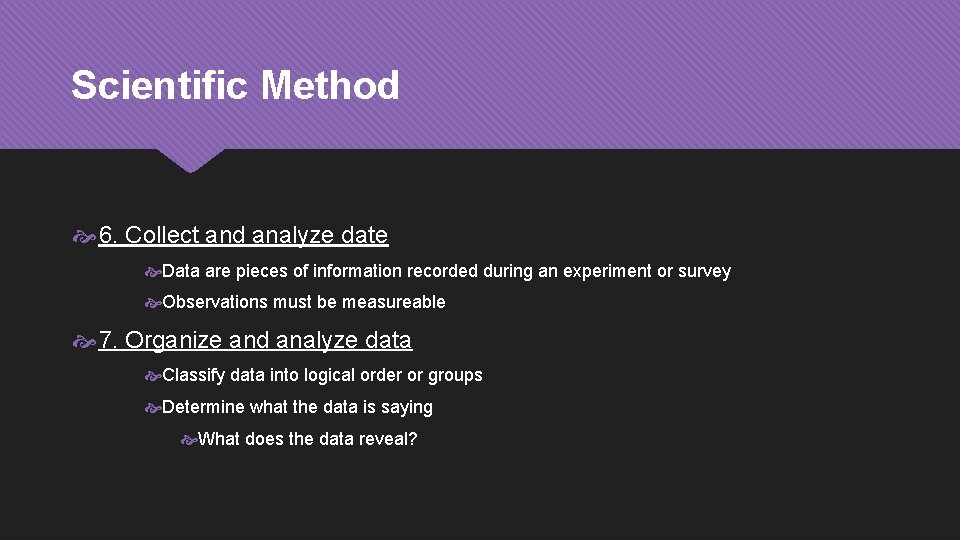 Scientific Method

6. Collect and analyze date

Data are pieces of information recorded during an experiment or survey

Observations must be measureable

7. Organize and analyze data

Classify data into logical order or groups

Determine what the data is saying

What does the data reveal?